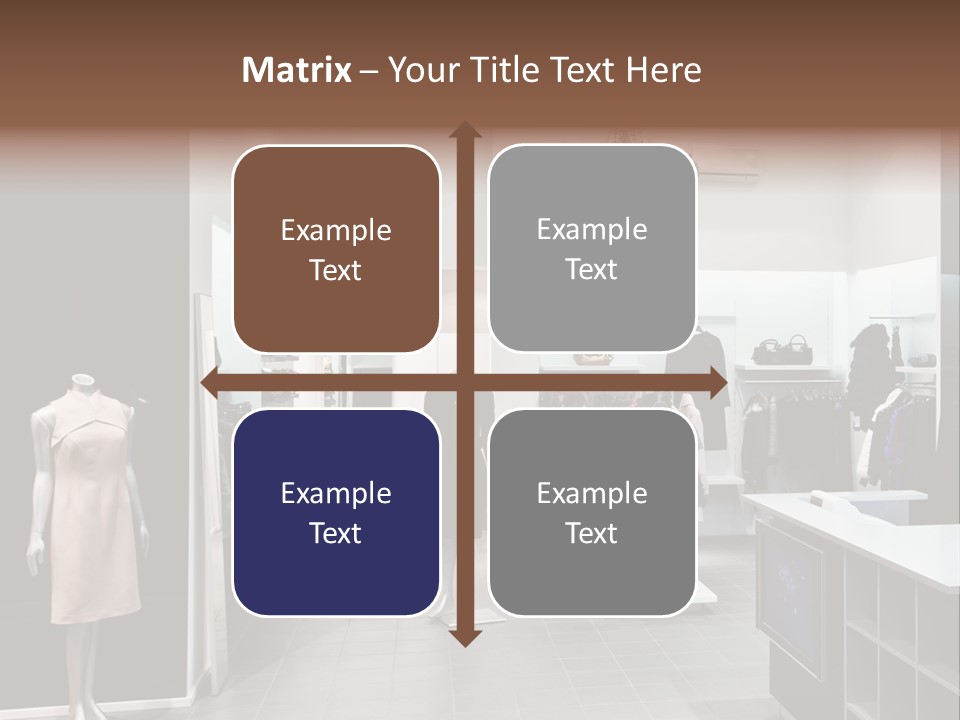 Matrix – Your Title Text Here

Example Text

Example Text

Example Text

Example Text